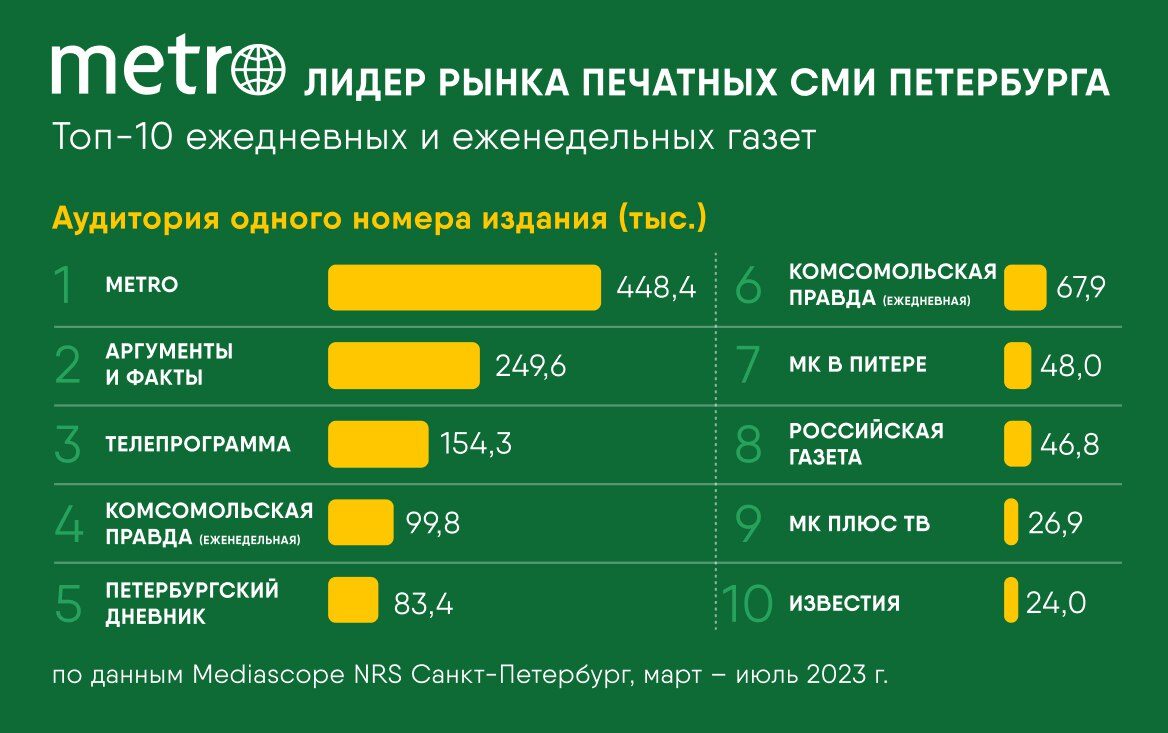 metro ЛИДЕР РЫНКА ПЕЧАТНЫХ СМИ ПЕТЕРБУРГА

Топ-10 ежедневных и еженедельных газет

Аудитория одного номера издания (тыс.)

1 METRO 448,4

2 АРГУМЕНТЫ И ФАКТЫ 249,6

3 ТЕЛЕПРОГРАММА 154,3

4 КОМСОМОЛЬСКАЯ ПРАВДА (ЕЖЕНЕДЕЛЬНАЯ) 99,8

5 ПЕТЕРБУРГСКИЙ ДНЕВНИК 83,4

6 КОМСОМОЛЬСКАЯ ПРАВДА (ЕЖЕДНЕВНАЯ) 67,9

7 МК В ПИТЕРЕ 48,0

8 РОССИЙСКАЯ ГАЗЕТА 46,8

9 МК ПЛЮС ТВ 26,9

10 ИЗВЕСТИЯ 24,0

по данным Mediascope NRS Санкт-Петербург, март – июль 2023 г.